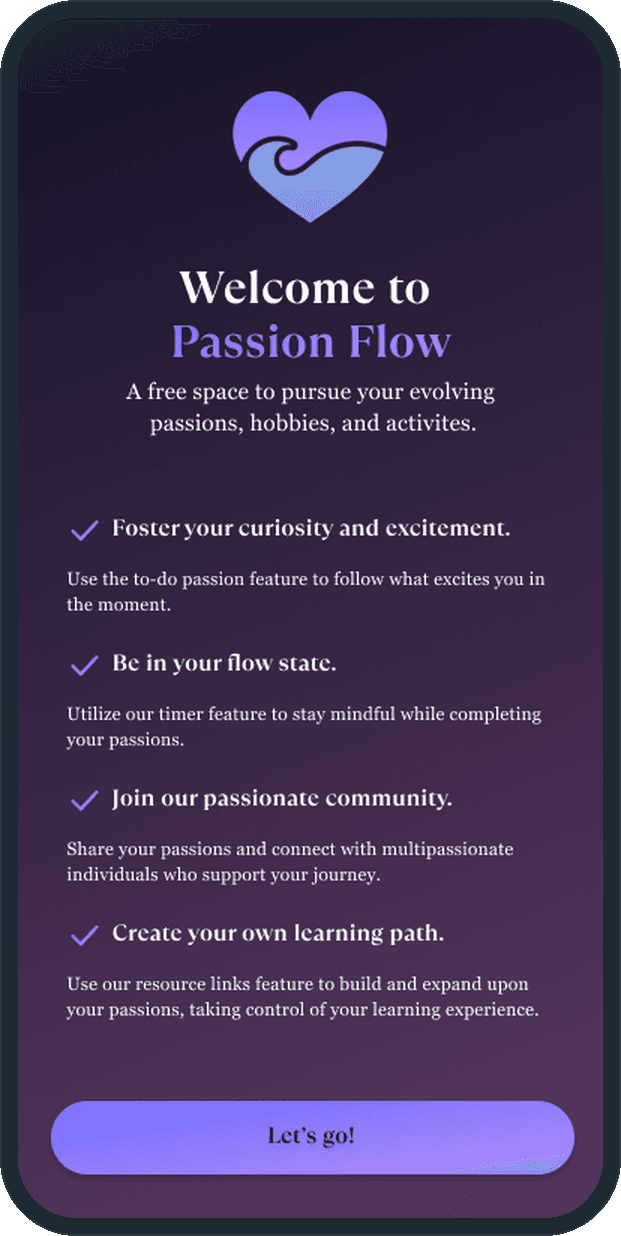 Welcome to
Passion Flow

A free space to pursue your evolving passions, hobbies, and activites.

Foster your curiosity and excitement.

Use the to-do passion feature to follow what excites you in the moment.

Be in your flow state.

Utilize our timer feature to stay mindful while completing your passions.

Join our passionate community.

Share your passions and connect with multipassionate individuals who support your journey.

Create your own learning path.

Use our resource links feature to build and expand upon your passions, taking control of your learning experience.

Let's go!